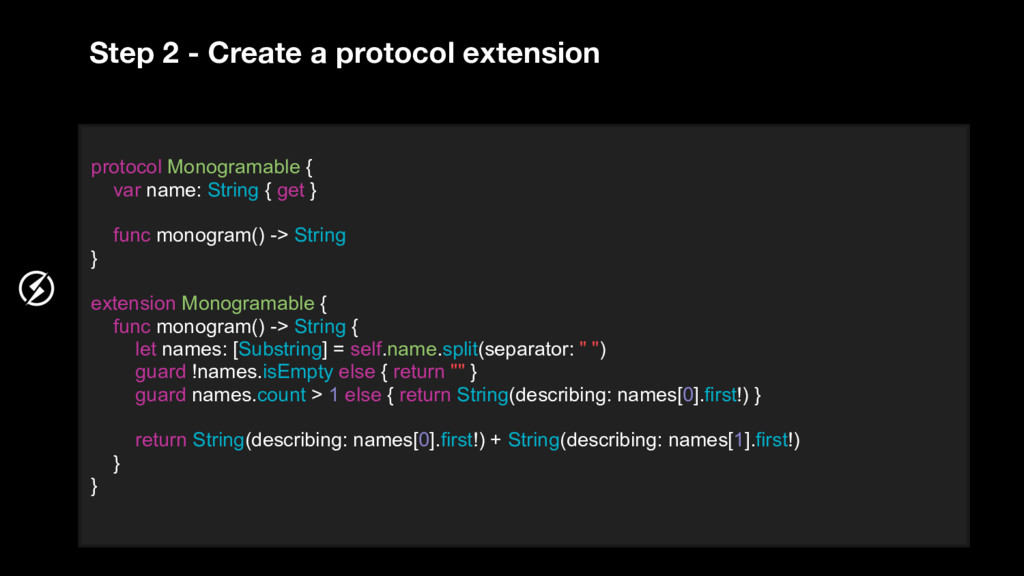 Step 2 - Create a protocol extension

protocol Monogramable {
    var name: String { get }

    func monogram() -> String
}

extension Monogramable {
    func monogram() -> String {
        let names: [Substring] = self.name.split(separator: " ")
        guard !names.isEmpty else { return "" }
        guard names.count > 1 else { return String(describing: names[0].first!) }

        return String(describing: names[0].first!) + String(describing: names[1].first!)
    }
}